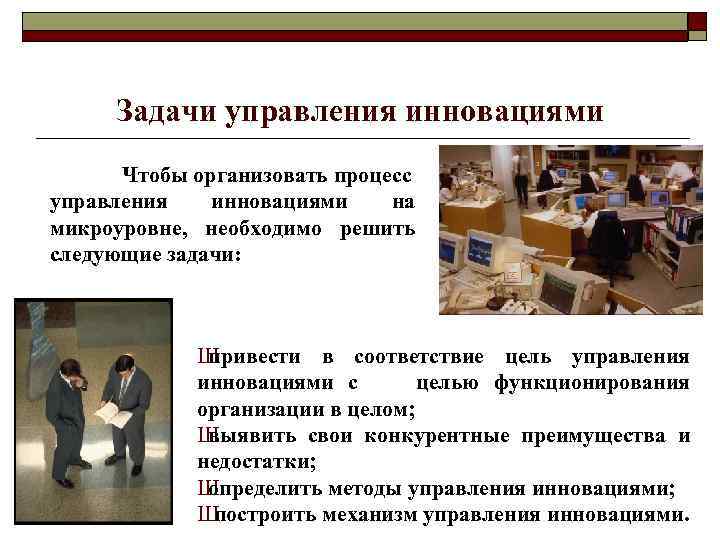 Задачи управления инновациями

Чтобы организовать процесс управления инновациями на микроуровне, необходимо решить следующие задачи:

Шпривести в соответствие цель управления инновациями с целью функционирования организации в целом;

Шыявить свои конкурентные преимущества и недостатки;

Шпределить методы управления инновациями;

Шпостроить механизм управления инновациями.